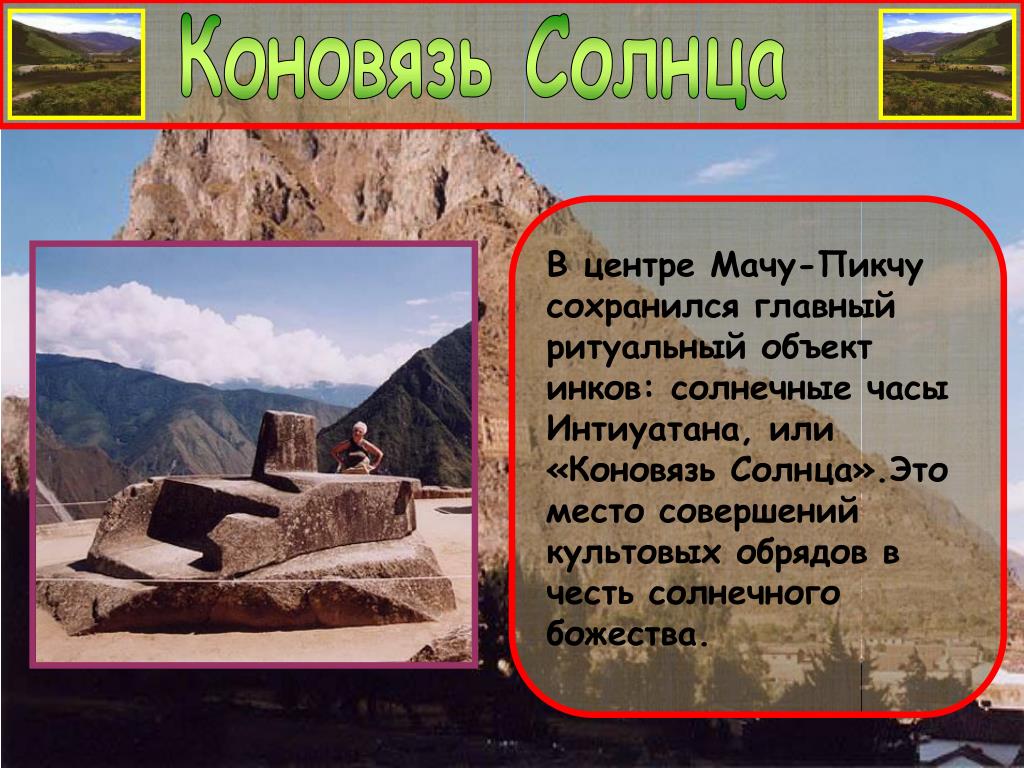 Коновязь Солнца

В центре Мачу-Пикчу сохранился главный ритуальный объект инков: солнечные часы Интиуатана, или «Коновязь Солнца».Это место совершений культовых обрядов в честь солнечного божества.